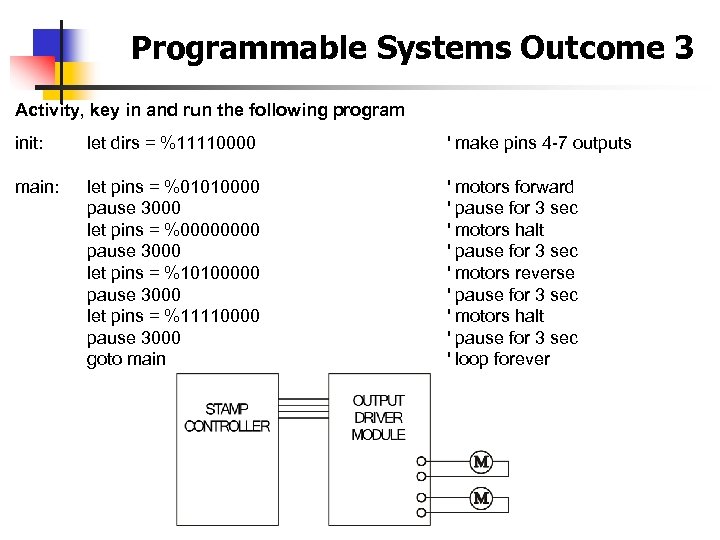 Programmable Systems Outcome 3

Activity, key in and run the following program

init: let dirs = %11110000 ' make pins 4-7 outputs

main: let pins = %01010000 ' motors forward
pause 3000 ' pause for 3 sec
let pins = %00000000 ' motors halt
pause 3000 ' pause for 3 sec
let pins = %10100000 ' motors reverse
pause 3000 ' pause for 3 sec
let pins = %11110000 ' motors halt
pause 3000 ' pause for 3 sec
goto main ' loop forever

STAMP CONTROLLER

OUTPUT DRIVER MODULE

M

M